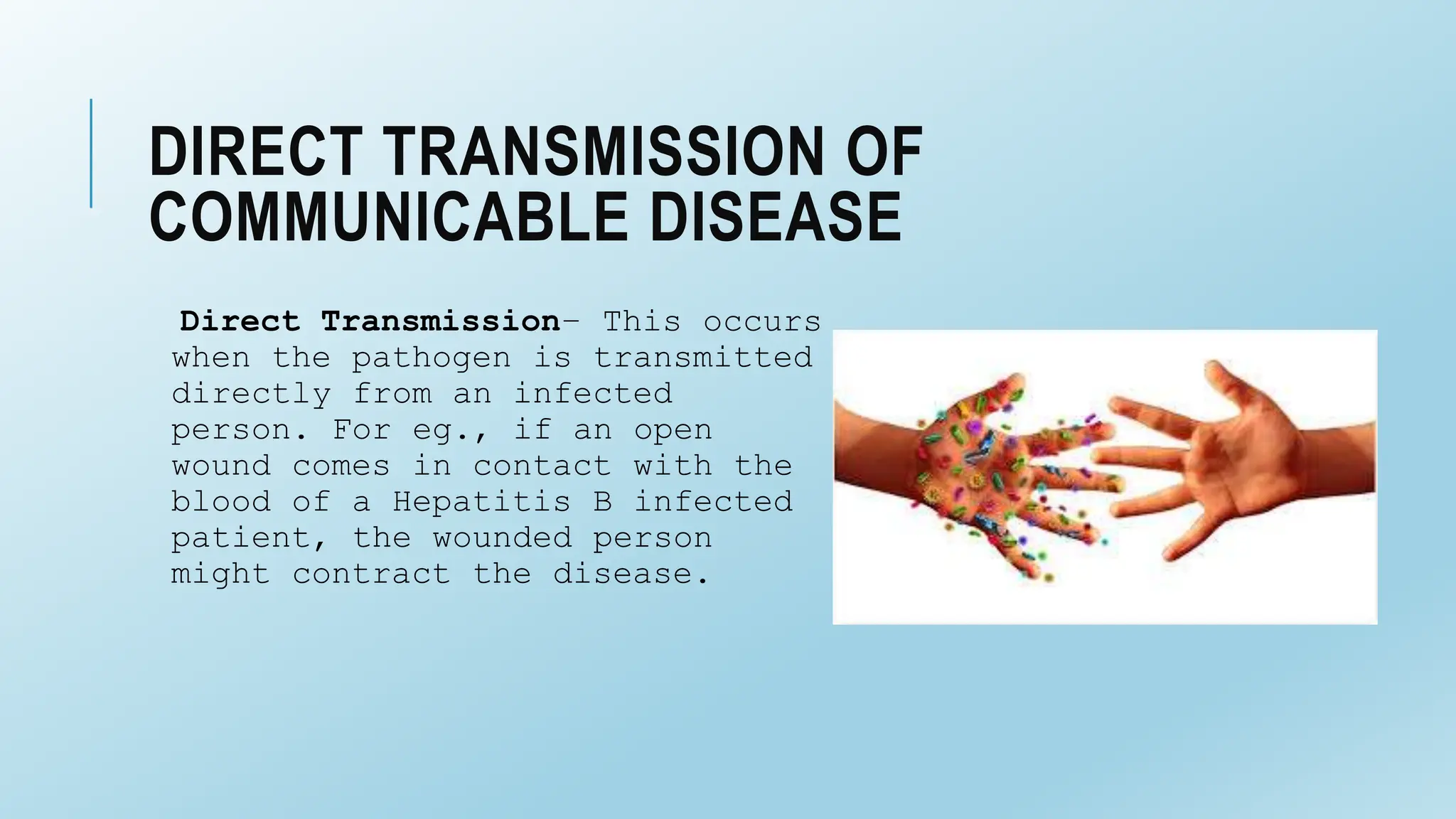 DIRECT TRANSMISSION OF COMMUNICABLE DISEASE

Direct Transmission– This occurs when the pathogen is transmitted directly from an infected person. For eg., if an open wound comes in contact with the blood of a Hepatitis B infected patient, the wounded person might contract the disease.